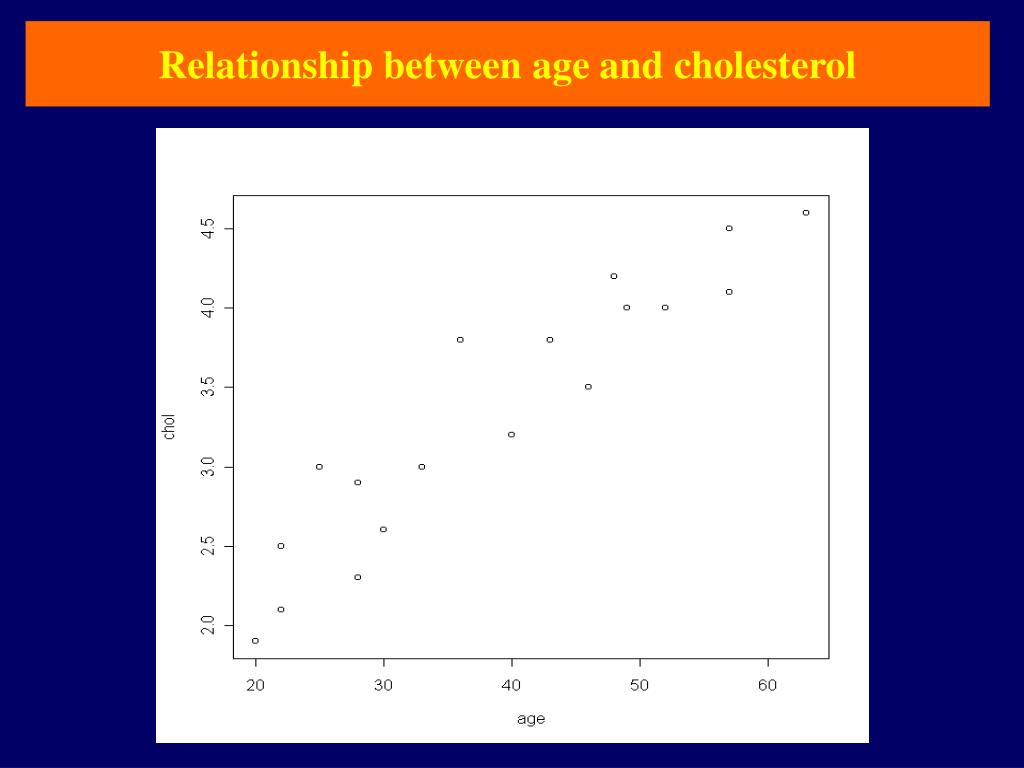 Relationship between age and cholesterol

chol

4.5
4.0
3.5
3.0
2.5
2.0

20
30
40
50
60

age